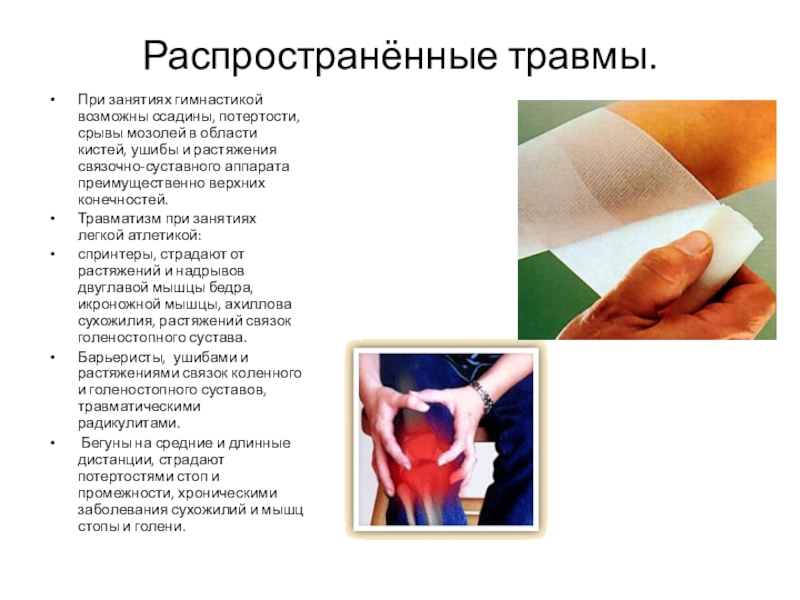 Распространённые травмы.

• При занятиях гимнастикой возможны ссадины, потертости, срывы мозолей в области кистей, ушибы и растяжения связочно-суставного аппарата преимущественно верхних конечностей.
• Травматизм при занятиях легкой атлетикой:
• спринтеры, страдают от растяжений и надрывов двуглавой мышцы бедра, икроножной мышцы, ахиллова сухожилия, растяжений связок голеностопного сустава.
• Барьеристы, ушибами и растяжениями связок коленного и голеностопного суставов, травматическими радикулитами.
• Бегуны на средние и длинные дистанции, страдают потертостями стоп и промежности, хроническими заболевания сухожилий и мышц стопы и голени.